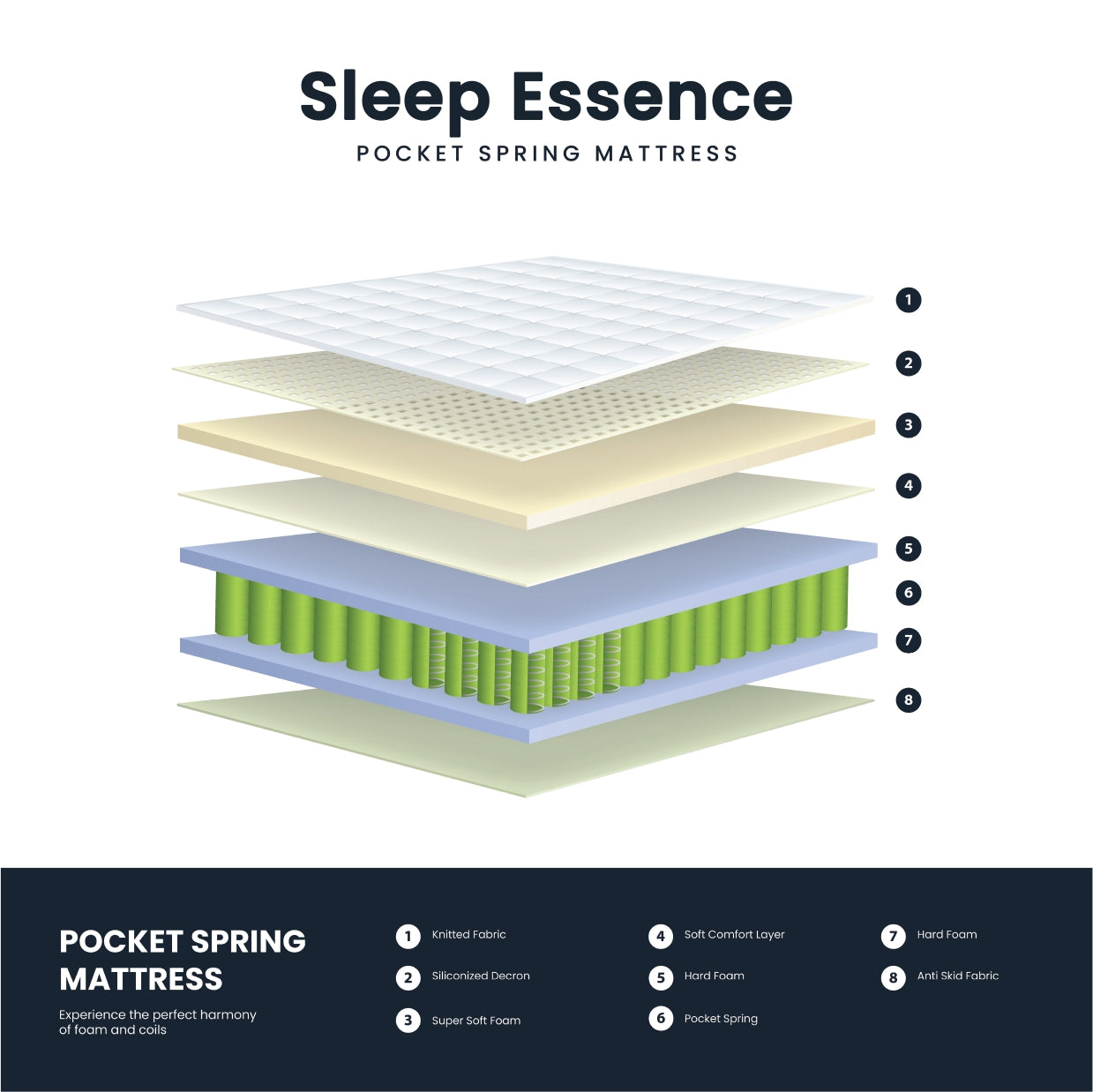 Sleep Essence
POCKET SPRING MATTRESS

1
2
3
4
5
6
7
8

POCKET SPRING MATTRESS

Experience the perfect harmony of foam and coils

1 Knitted Fabric
2 Siliconized Decron
3 Super Soft Foam

4 Soft Comfort Layer
5 Hard Foam
6 Pocket Spring

7 Hard Foam
8 Anti Skid Fabric